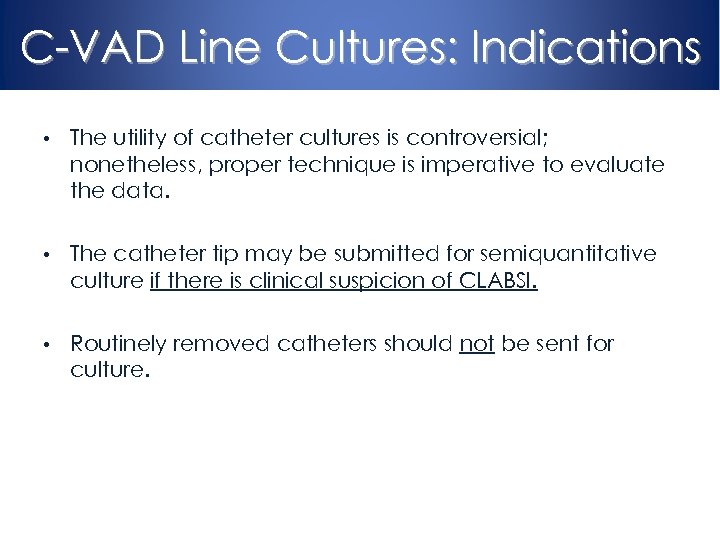 C-VAD Line Cultures: Indications

• The utility of catheter cultures is controversial; nonetheless, proper technique is imperative to evaluate the data.

• The catheter tip may be submitted for semiquantitative culture if there is clinical suspicion of CLABSI.

• Routinely removed catheters should not be sent for culture.